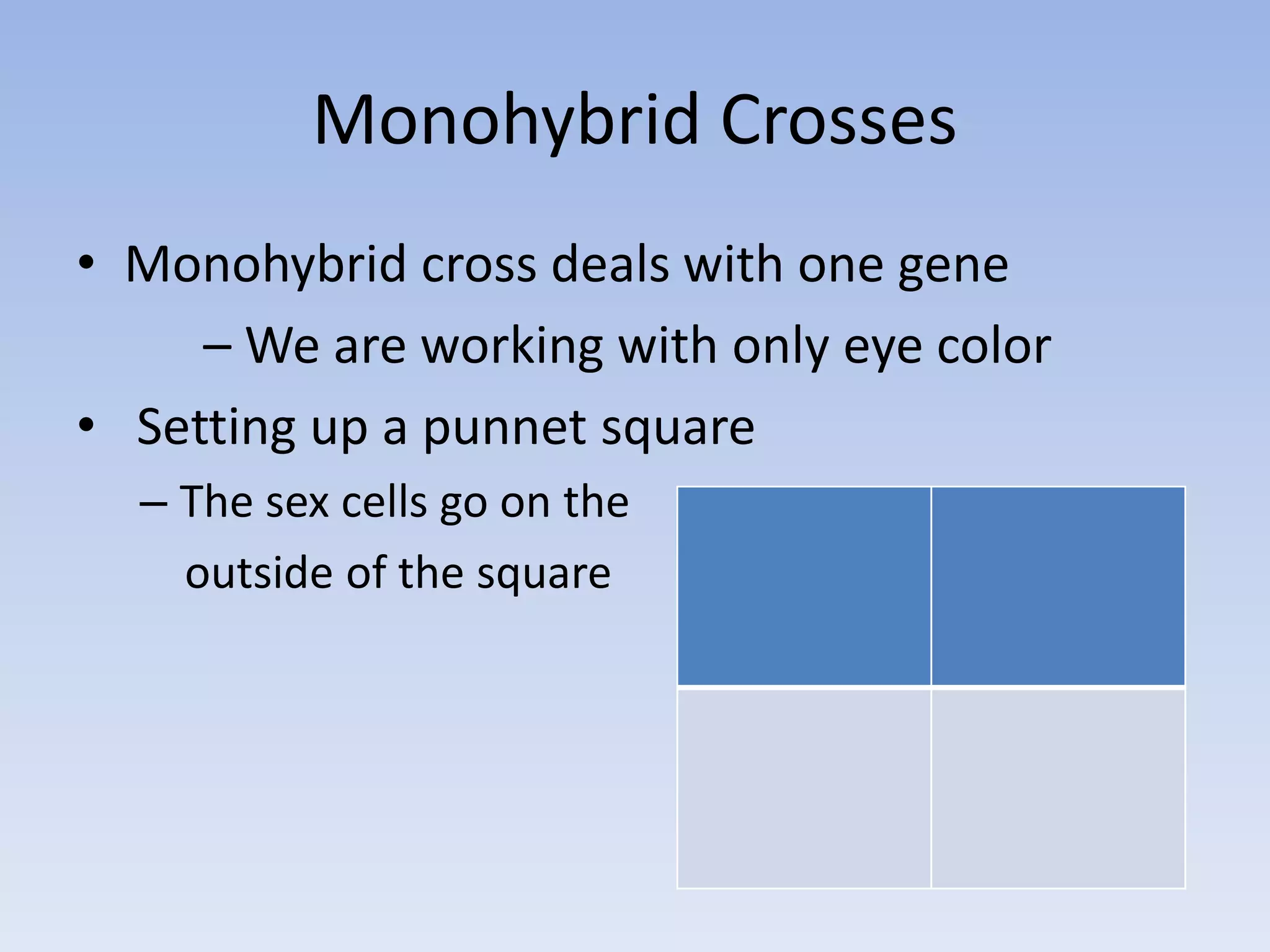 Monohybrid Crosses

• Monohybrid cross deals with one gene
– We are working with only eye color

• Setting up a punnet square
– The sex cells go on the outside of the square